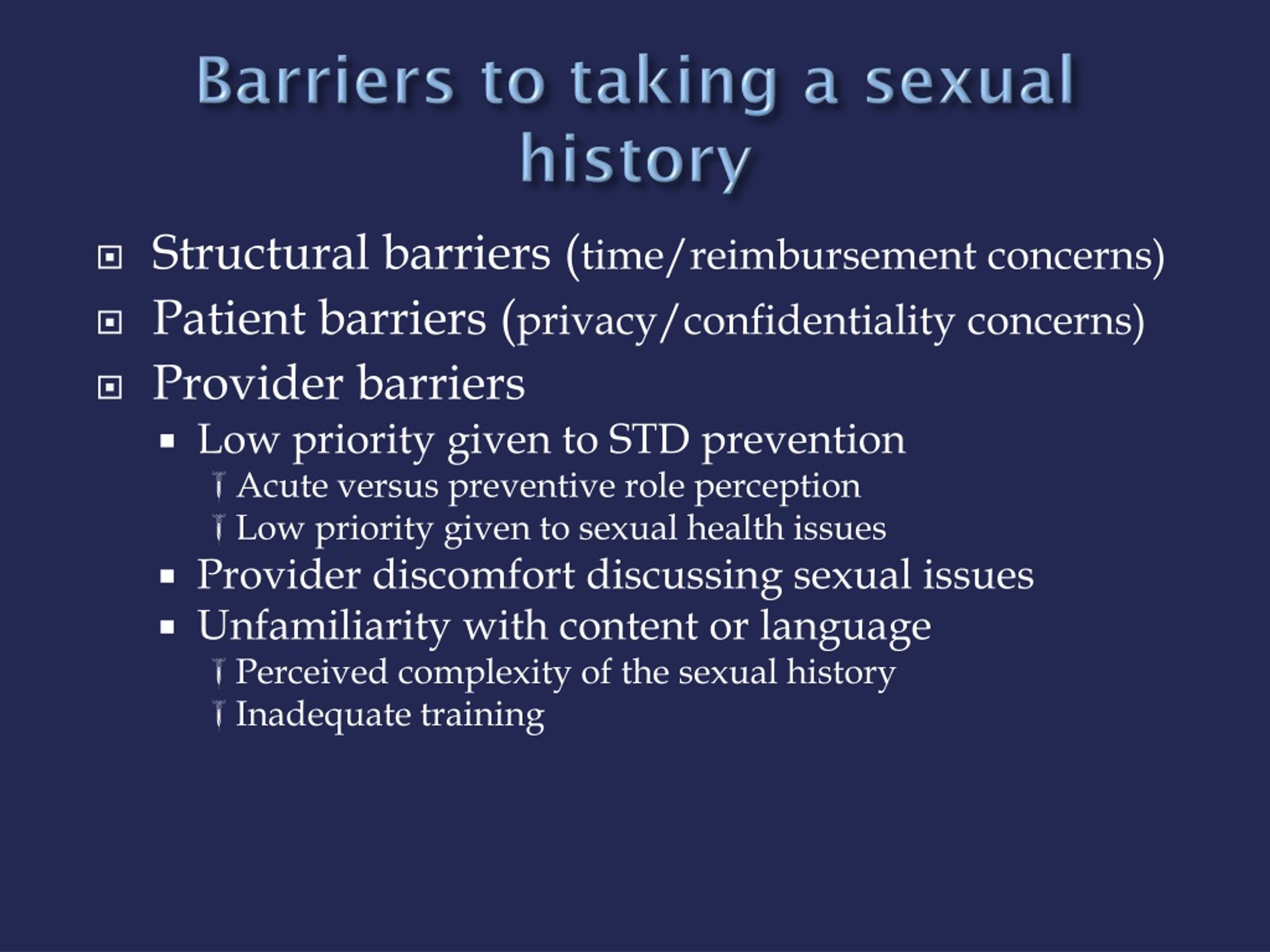 Barriers to taking a sexual history

Structural barriers (time/reimbursement concerns)

Patient barriers (privacy/confidentiality concerns)

Provider barriers

Low priority given to STD prevention

Acute versus preventive role perception

Low priority given to sexual health issues

Provider discomfort discussing sexual issues

Unfamiliarity with content or language

Perceived complexity of the sexual history

Inadequate training